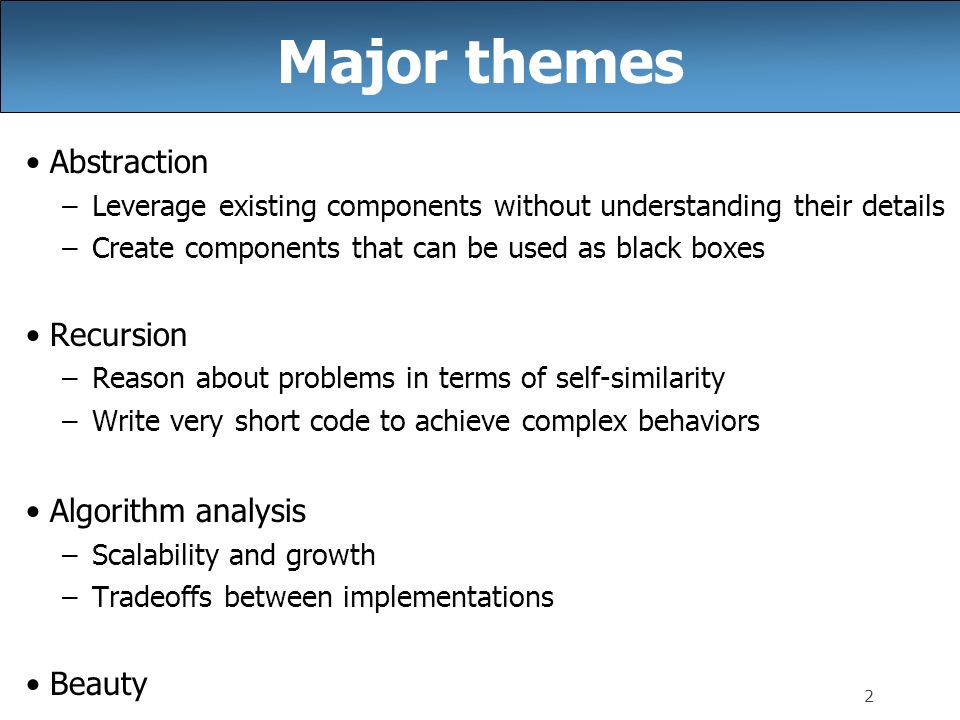 Major themes

• Abstraction
– Leverage existing components without understanding their details
– Create components that can be used as black boxes

• Recursion
– Reason about problems in terms of self-similarity
– Write very short code to achieve complex behaviors

• Algorithm analysis
– Scalability and growth
– Tradeoffs between implementations

• Beauty

2